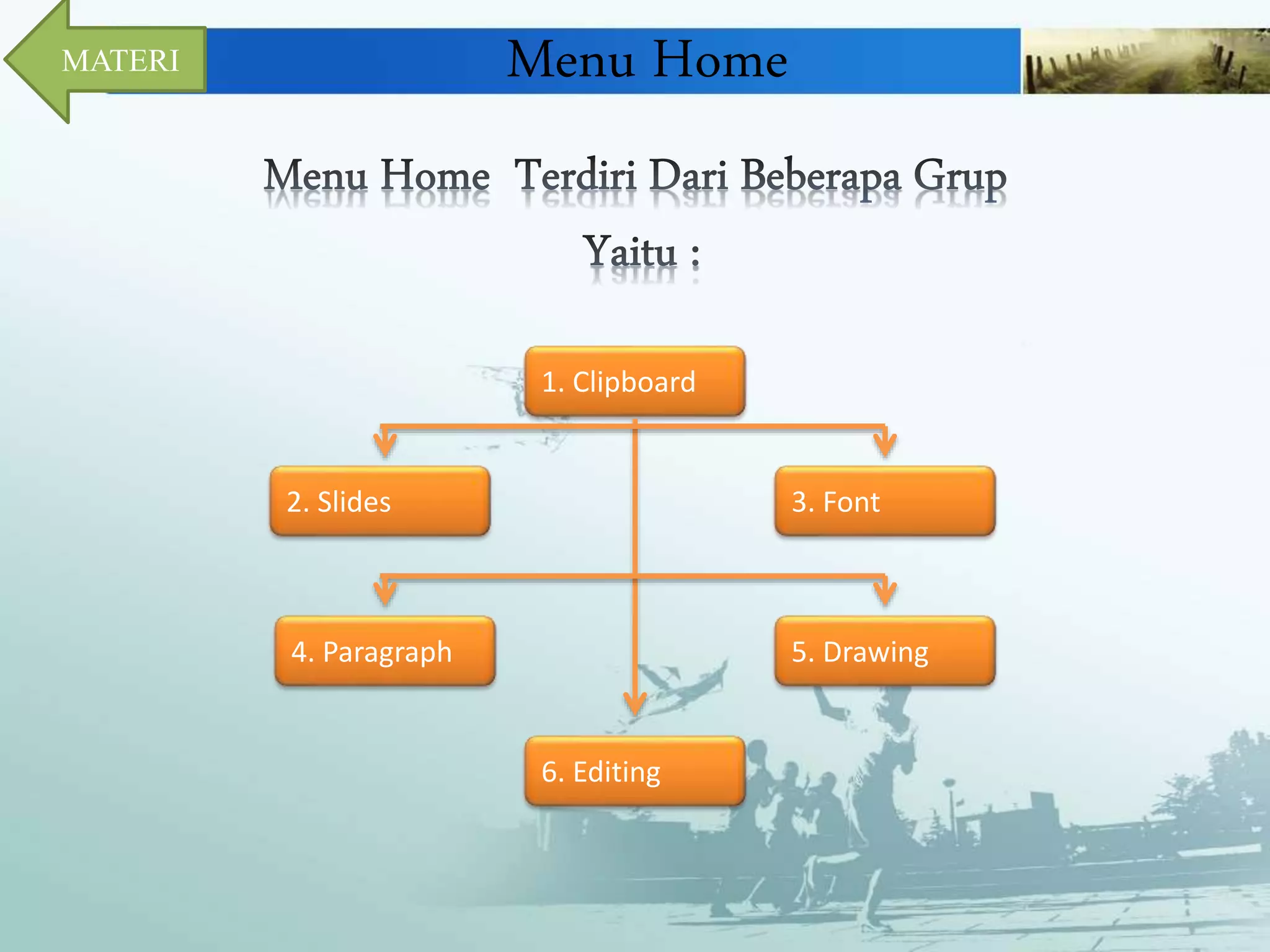 MATERI

Menu Home

Menu Home Terdiri Dari Beberapa Grup Yaitu :

1. Clipboard

2. Slides

3. Font

4. Paragraph

5. Drawing

6. Editing